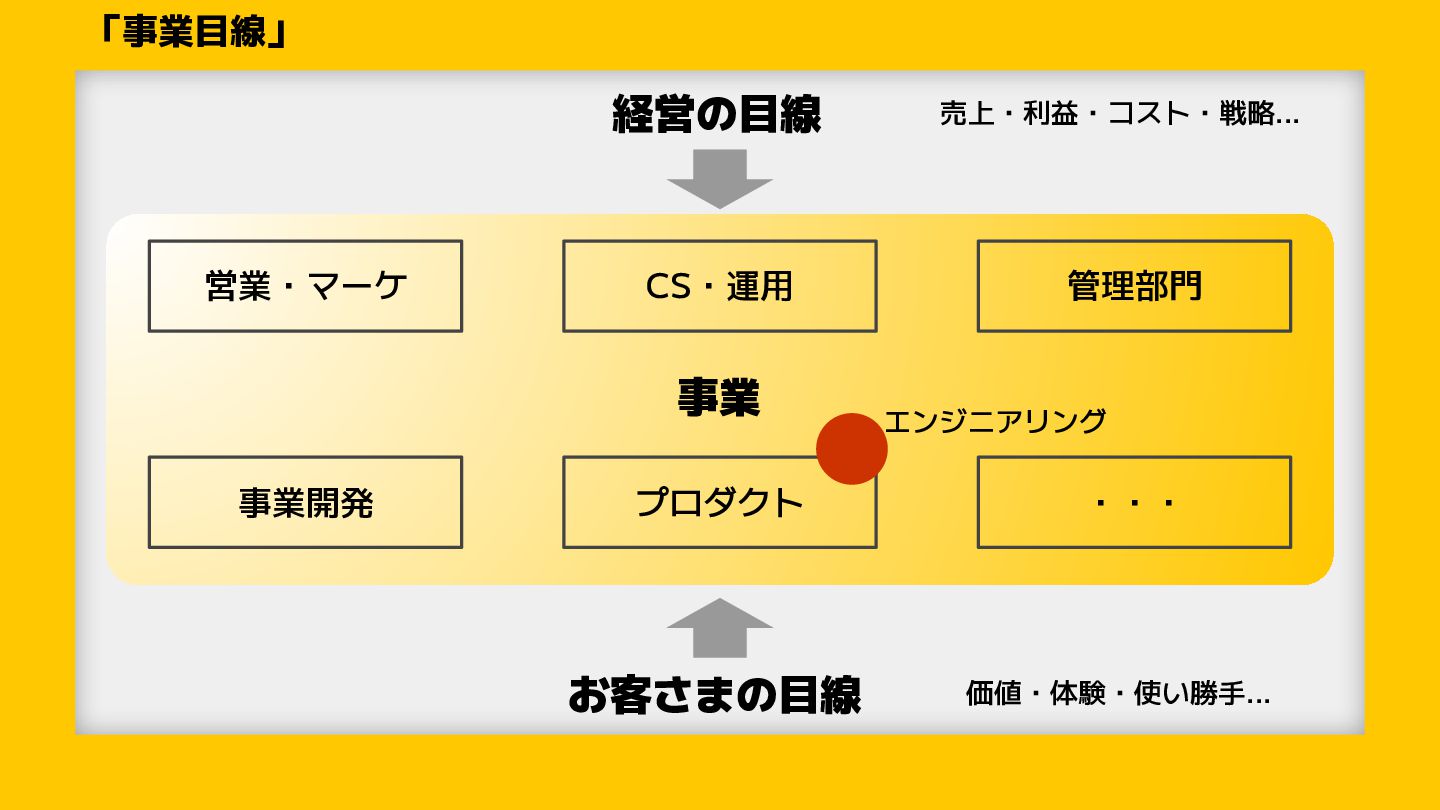 「事業目線」

経営の目線

売上・利益・コスト・戦略...

営業・マーケ

CS・運用

管理部門

事業

エンジニアリング

事業開発

プロダクト

・・・

お客さまの目線

価値・体験・使い勝手...